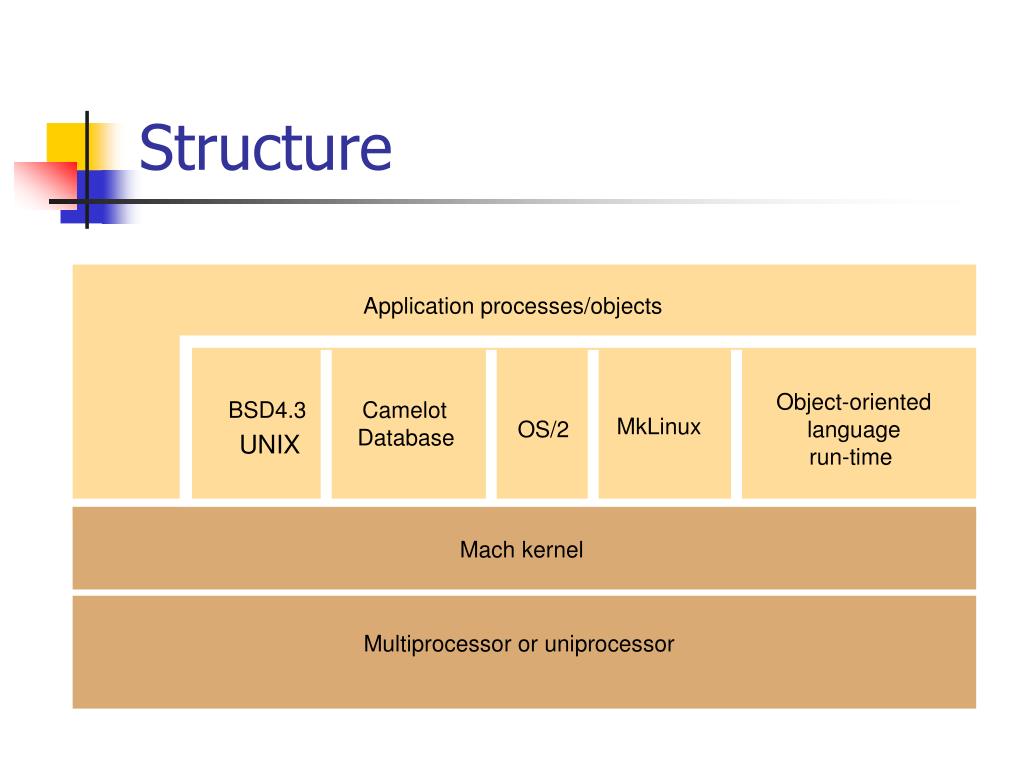 Structure

Application processes/objects

BSD4.3
UNIX

Camelot
Database

OS/2

MkLinux

Object-oriented
language
run-time

Mach kernel

Multiprocessor or uniprocessor